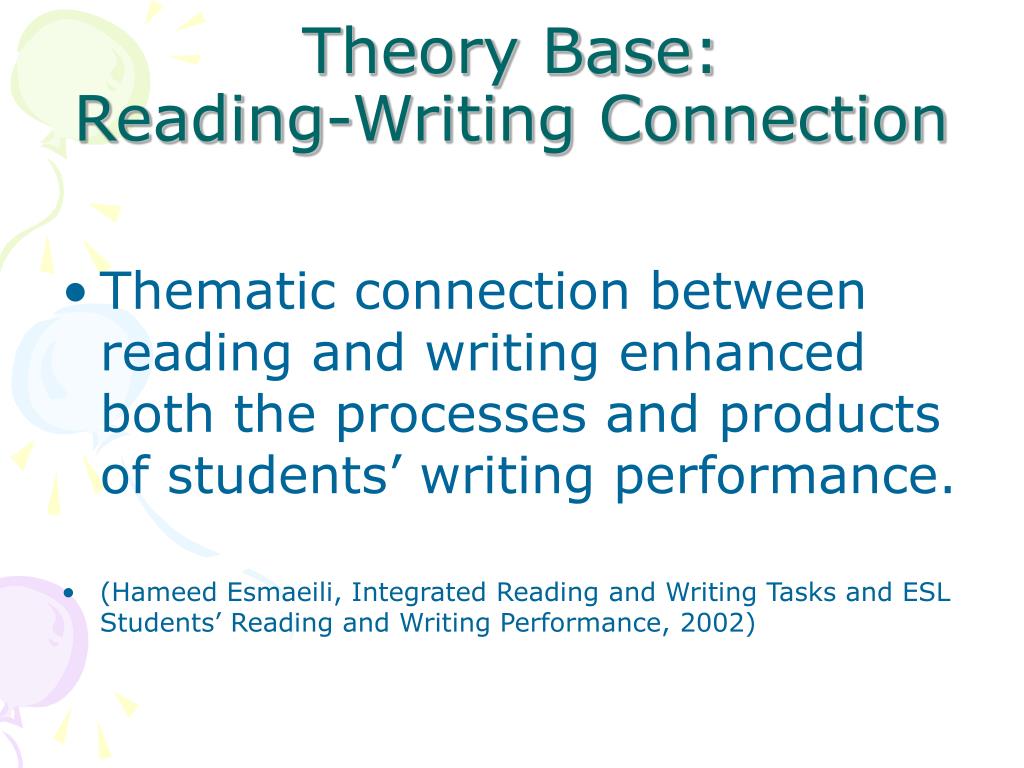 Theory Base:
Reading-Writing Connection

• Thematic connection between reading and writing enhanced both the processes and products of students’ writing performance.

• (Hameed Esmaeili, Integrated Reading and Writing Tasks and ESL Students’ Reading and Writing Performance, 2002)